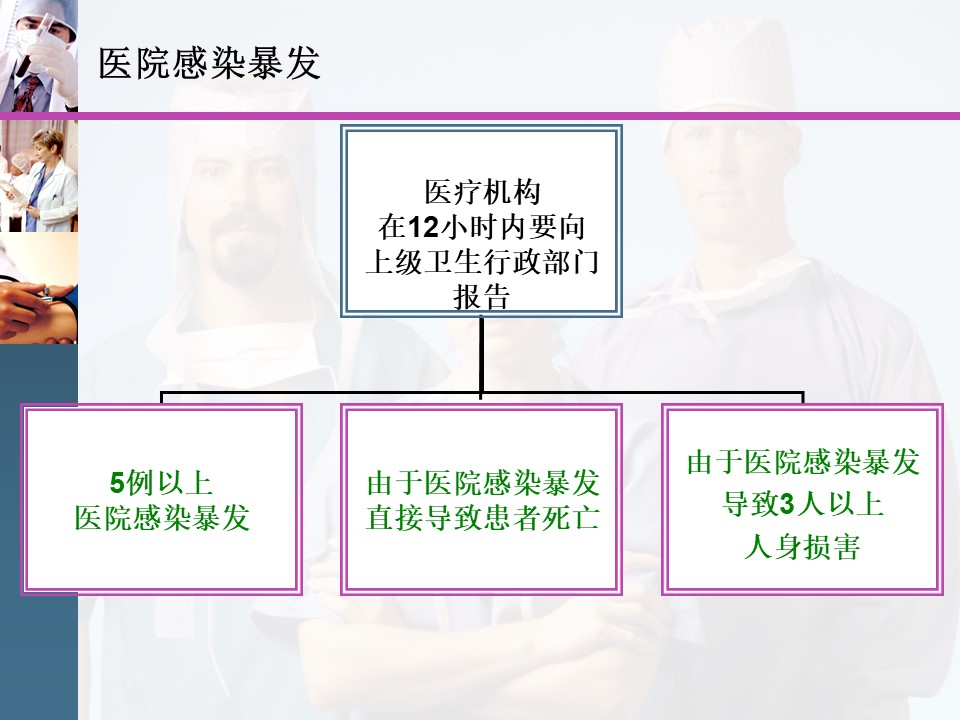 医院感染暴发

医疗机构
在12小时内要向
上级卫生行政部门
报告

5例以上
医院感染暴发

由于医院感染暴发
直接导致患者死亡

由于医院感染暴发
导致3人以上
人身损害